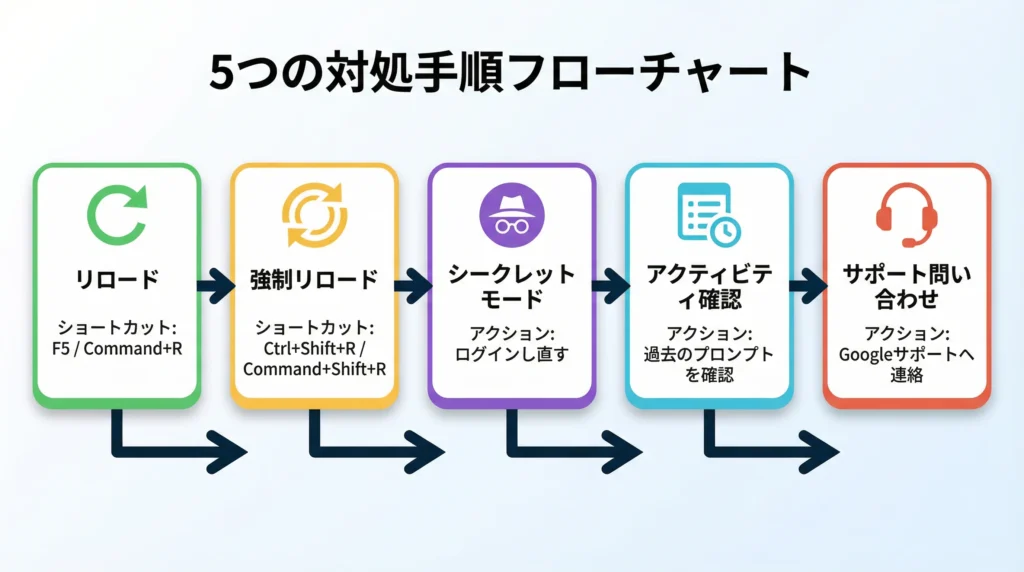 5つの対処手順フローチャート

リロード

ショートカット:
F5 / Command+R

強制リロード

ショートカット:
Ctrl+Shift+R / Command+Shift+R

シークレットモード

アクション:
ログインし直す

アクティビティ確認

アクション:
過去のプロンプトを確認

サポート問い合わせ

アクション:
Googleサポートへ連絡